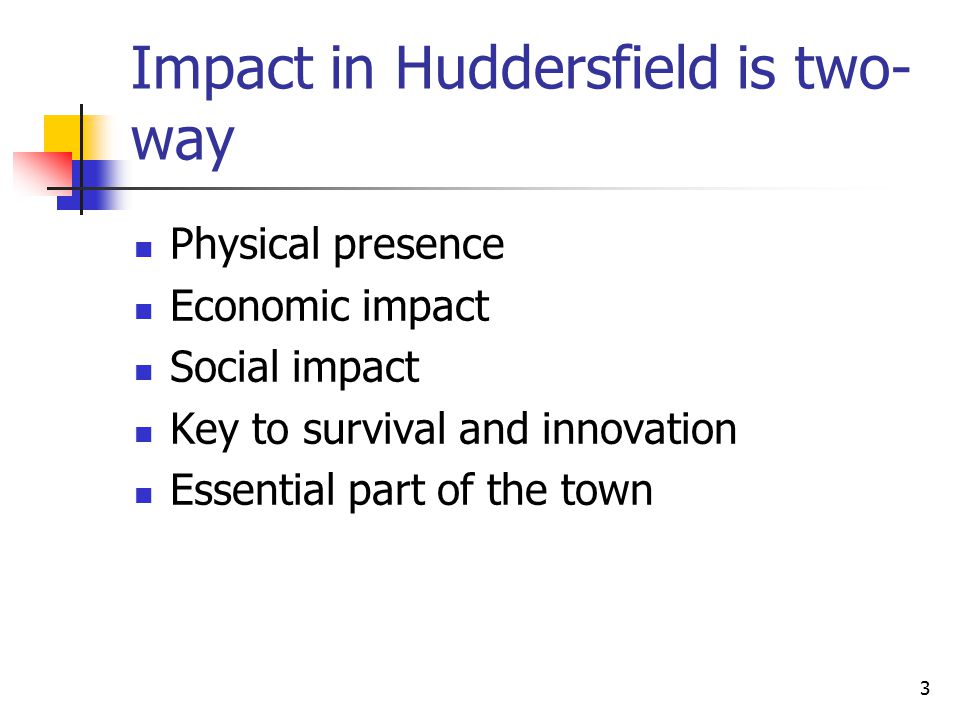 Impact in Huddersfield is two-way

- Physical presence
- Economic impact
- Social impact
- Key to survival and innovation
- Essential part of the town

3